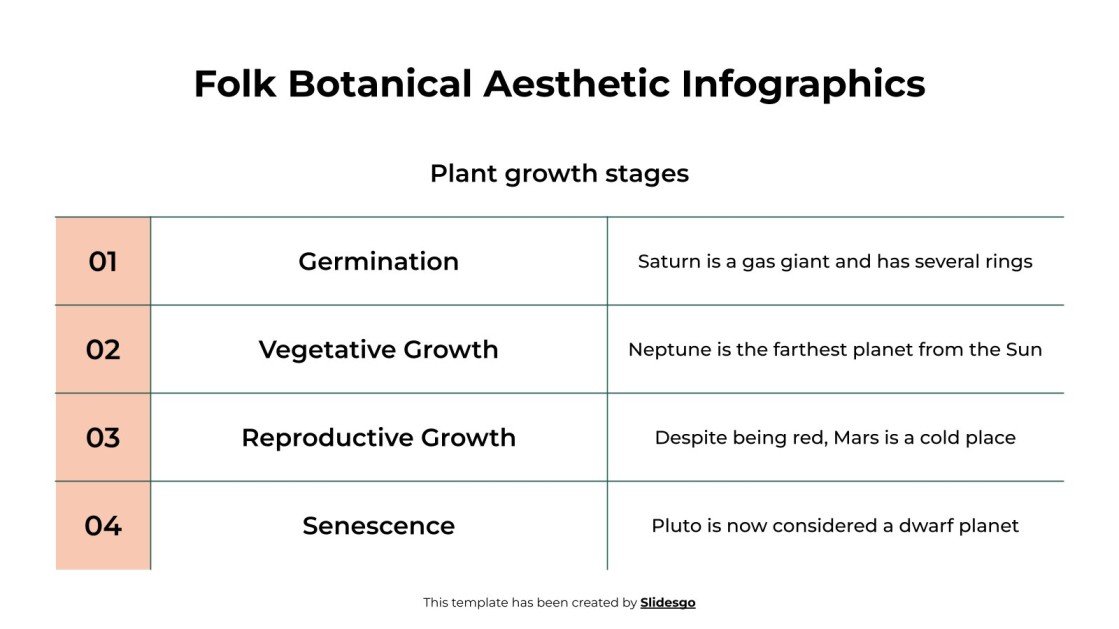 Folk Botanical Aesthetic Infographics

Plant growth stages

| 01 | Germination | Saturn is a gas giant and has several rings |
|---|---|---|
| 02 | Vegetative Growth | Neptune is the farthest planet from the Sun |
| 03 | Reproductive Growth | Despite being red, Mars is a cold place |
| 04 | Senescence | Pluto is now considered a dwarf planet |

This template has been created by Slidesgo